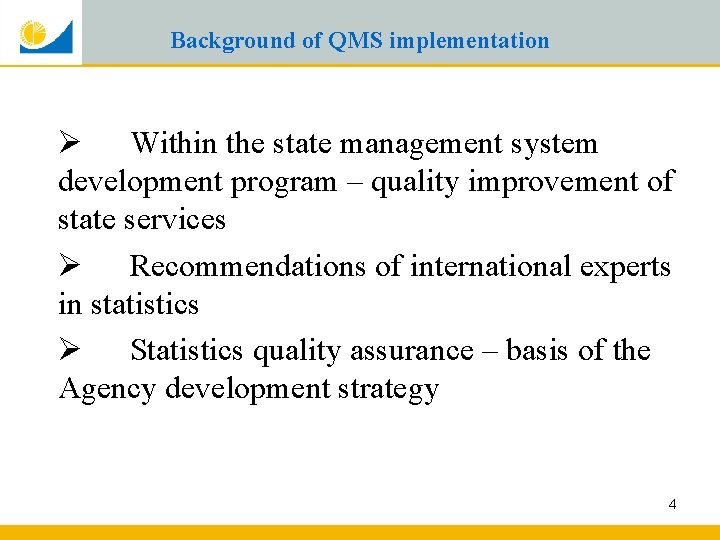 Background of QMS implementation

➢ Within the state management system development program – quality improvement of state services

➢ Recommendations of international experts in statistics

➢ Statistics quality assurance – basis of the Agency development strategy

4